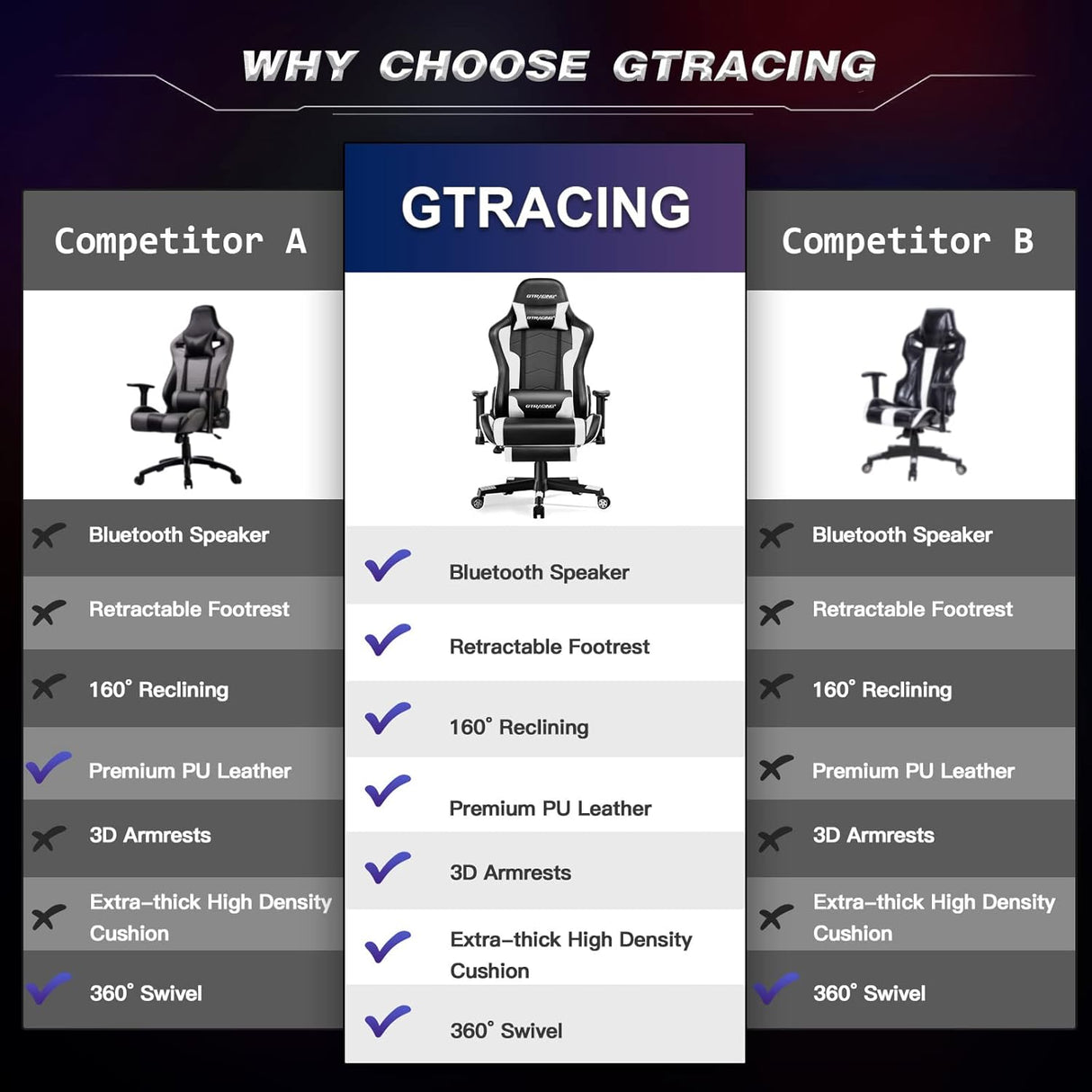 WHY CHOOSE GTRACING

Competitor A

Bluetooth Speaker

Retractable Footrest

160° Reclining

Premium PU Leather

3D Armrests

Extra-thick High Density Cushion

360° Swivel

GTRACING

GTRACING

GTRACING

GTRACING

Bluetooth Speaker

Retractable Footrest

160° Reclining

Premium PU Leather

3D Armrests

Extra-thick High Density Cushion

360° Swivel

Competitor B

Bluetooth Speaker

Retractable Footrest

160° Reclining

Premium PU Leather

3D Armrests

Extra-thick High Density Cushion

360° Swivel